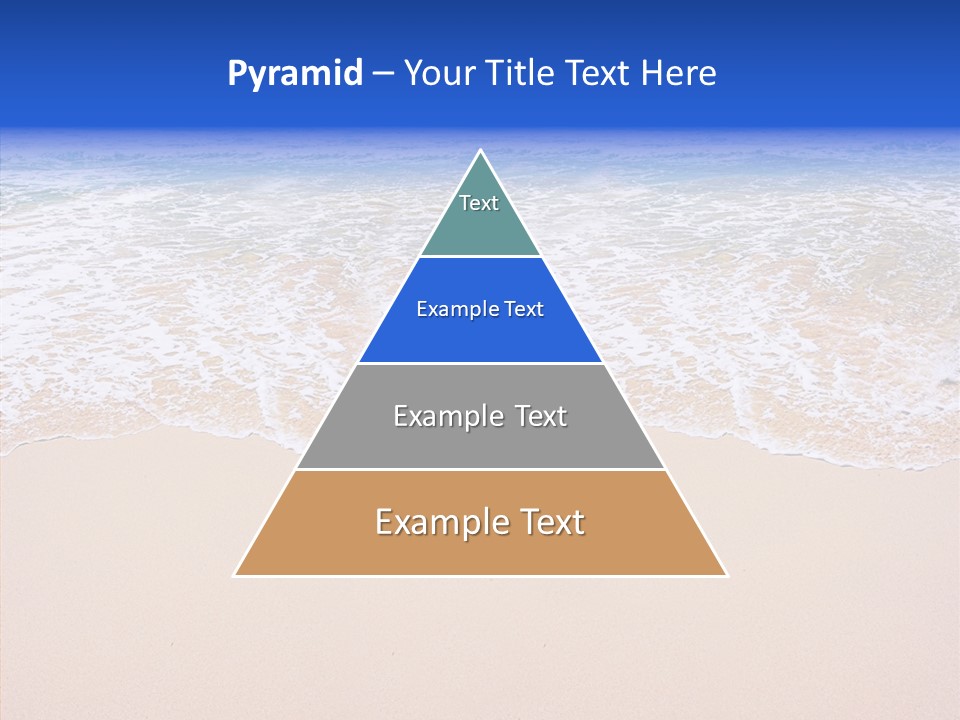 Pyramid – Your Title Text Here

Text

Example Text

Example Text

Example Text